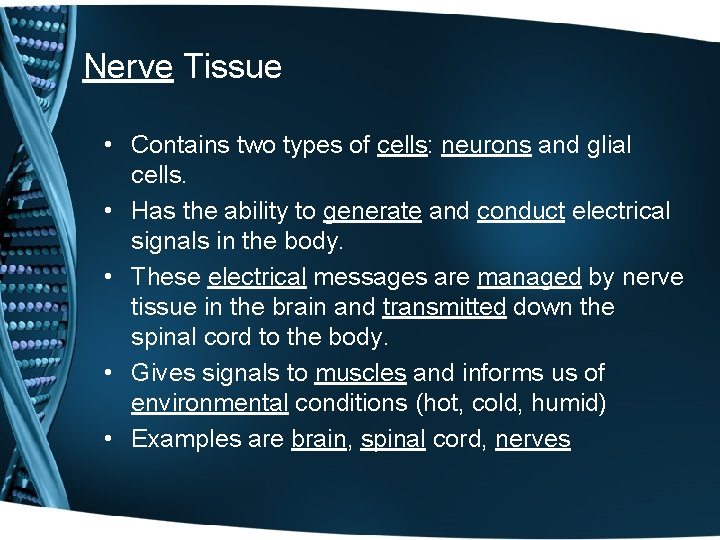 Nerve Tissue

• Contains two types of cells: neurons and glial cells.
• Has the ability to generate and conduct electrical signals in the body.
• These electrical messages are managed by nerve tissue in the brain and transmitted down the spinal cord to the body.
• Gives signals to muscles and informs us of environmental conditions (hot, cold, humid)
• Examples are brain, spinal cord, nerves